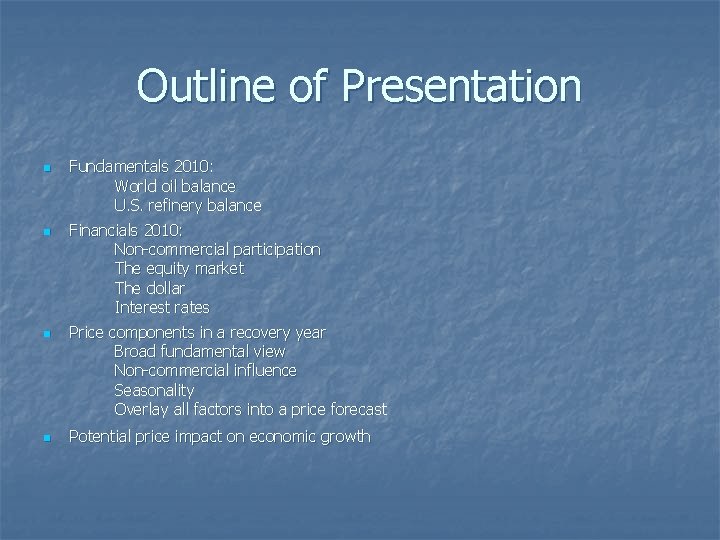 Outline of Presentation

- Fundamentals 2010:
  World oil balance
  U.S. refinery balance
- Financials 2010:
  Non-commercial participation
  The equity market
  The dollar
  Interest rates
- Price components in a recovery year
  Broad fundamental view
  Non-commercial influence
  Seasonality
  Overlay all factors into a price forecast
- Potential price impact on economic growth